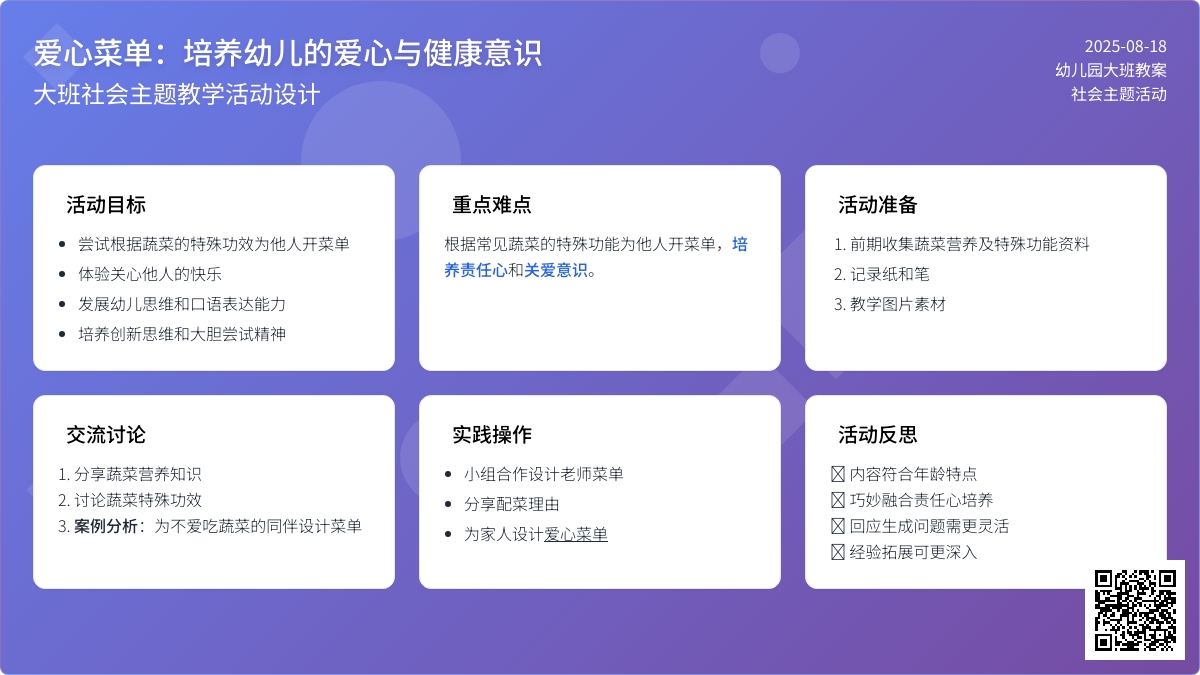 爱心菜单：培养幼儿的爱心与健康意识
大班社会主题教学活动设计

2025-08-18
幼儿园大班教案
社会主题活动

活动目标

- 尝试根据蔬菜的特殊功效为他人开菜单
- 体验关心他人的快乐
- 发展幼儿思维和口语表达能力
- 培养创新思维和大胆尝试精神

重点难点

根据常见蔬菜的特殊功能为他人开菜单，培养责任心和关爱意识。

活动准备

1. 前期收集蔬菜营养及特殊功能资料
2. 记录纸和笔
3. 教学图片素材

交流讨论

1. 分享蔬菜营养知识
2. 讨论蔬菜特殊功效
3. 案例分析：为不爱吃蔬菜的同伴设计菜单

实践操作

- 小组合作设计老师菜单
- 分享配菜理由
- 为家人设计爱心菜单

活动反思

☒ 内容符合年龄特点
☒ 巧妙融合责任心培养
☒ 回应生成问题需更灵活
☒ 经验拓展可更深入